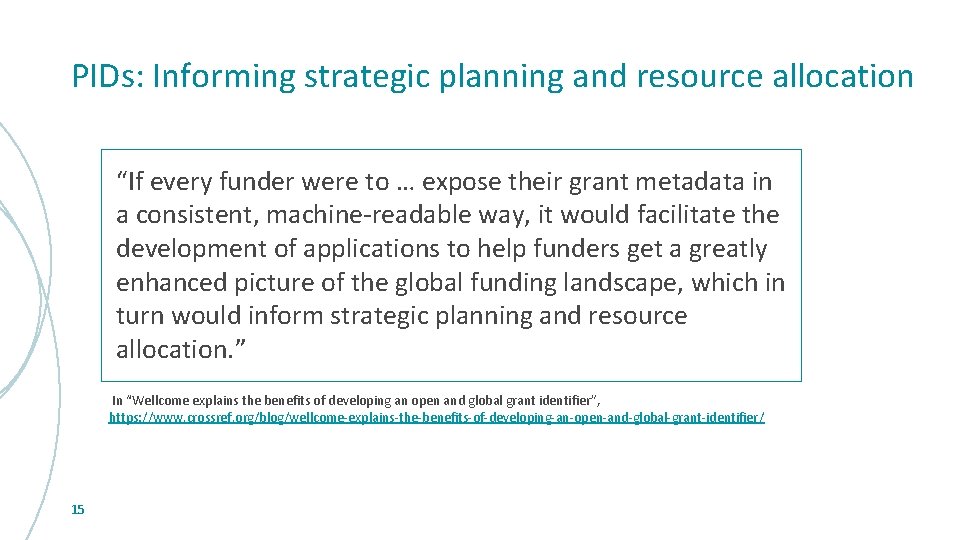 PIDs: Informing strategic planning and resource allocation

“If every funder were to … expose their grant metadata in a consistent, machine-readable way, it would facilitate the development of applications to help funders get a greatly enhanced picture of the global funding landscape, which in turn would inform strategic planning and resource allocation.”

In “Wellcome explains the benefits of developing an open and global grant identifier”, https://www.crossref.org/blog/wellcome-explains-the-benefits-of-developing-an-open-and-global-grant-identifier/

15